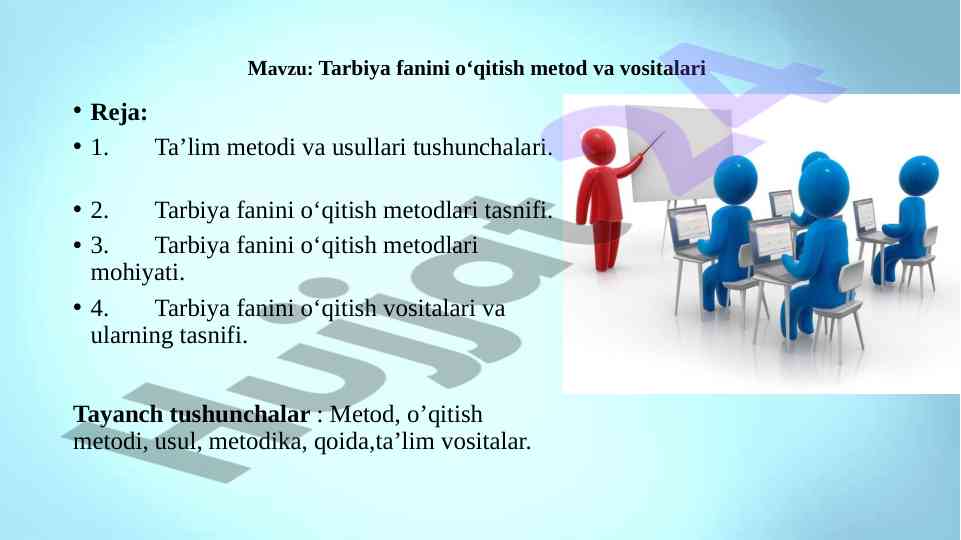 Mavzu: Tarbiya fanini o‘qitish metod va vositalari

• Reja:
• 1. Ta’lim metodi va usullari tushunchalari.

• 2. Tarbiya fanini o‘qitish metodlari tasnifi.
• 3. Tarbiya fanini o‘qitish metodlari mohiyati.
• 4. Tarbiya fanini o‘qitish vositalari va ularning tasnifi.

Tayanch tushunchalar : Metod, o’qitish metodi, usul, metodika, qoida,ta’lim vositalar.

Hujjat24